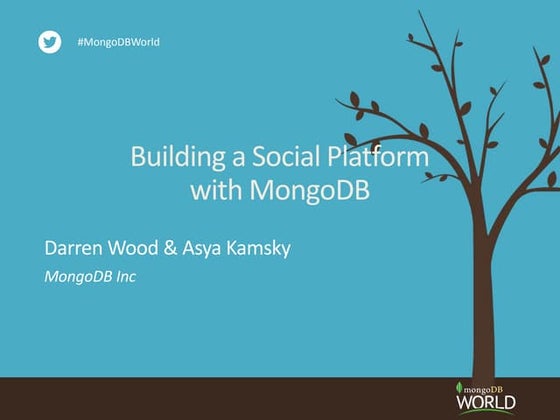 #MongoDBWorld

Building a Social Platform with MongoDB

Darren Wood & Asya Kamsky

MongoDB Inc

mongoDB WORLD